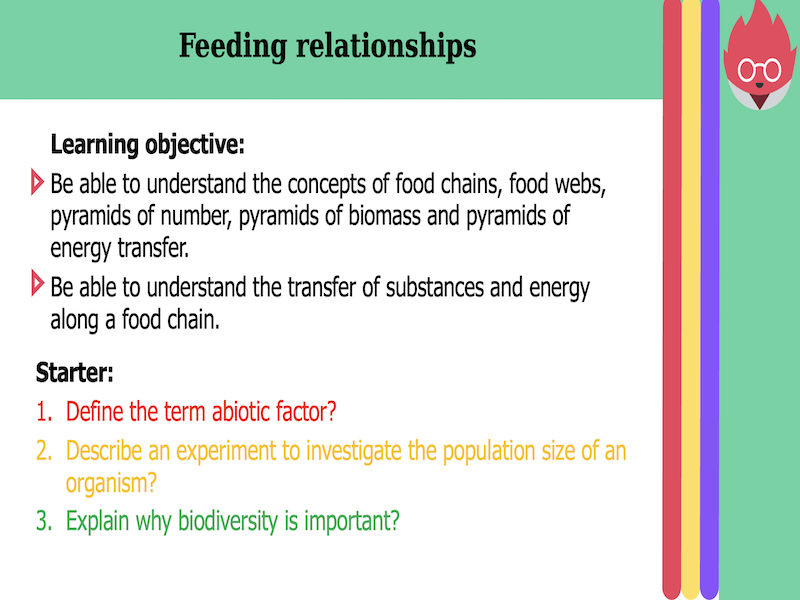 Feeding relationships

Learning objective:

Be able to understand the concepts of food chains, food webs, pyramids of number, pyramids of biomass and pyramids of energy transfer.

Be able to understand the transfer of substances and energy along a food chain.

Starter:

1. Define the term abiotic factor?
2. Describe an experiment to investigate the population size of an organism?
3. Explain why biodiversity is important?